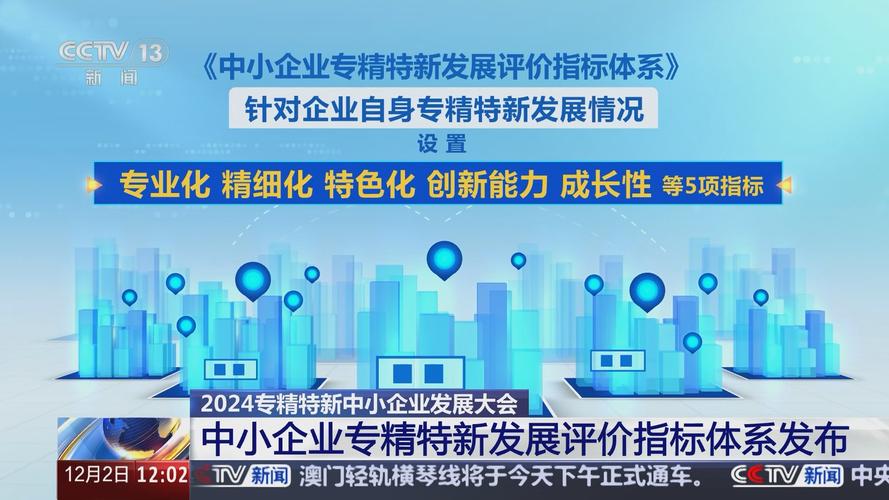 CCTV 13
新闻

《中小企业专精特新发展评价指标体系》
针对企业自身专精特新发展情况
设置
专业化 精细化 特色化 创新能力 成长性 等5项指标

2024专精特新中小企业发展大会
中小企业专精特新发展评价指标体系发布

12月2日 12:02 CCTV新闻 澳门轻轨横琴线将于今天下午正式通车。 CCTV新闻 中央